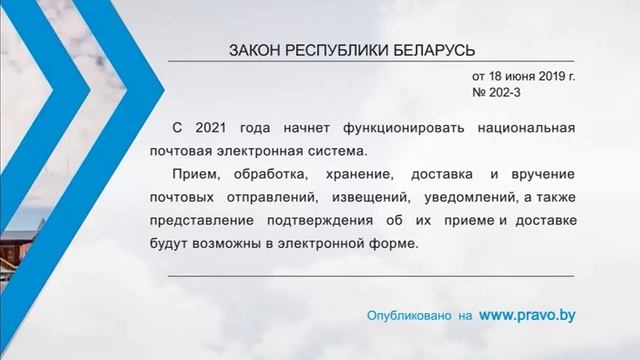 ЗАКОН РЕСПУБЛИКИ БЕЛАРУСЬ

от 18 июня 2019 г.
№ 202-З

С 2021 года начнет функционировать национальная почтовая электронная система.

Прием, обработка, хранение, доставка и вручение почтовых отправлений, извещений, уведомлений, а также представление подтверждения об их приеме и доставке будут возможны в электронной форме.

Опубликовано на www.pravo.by